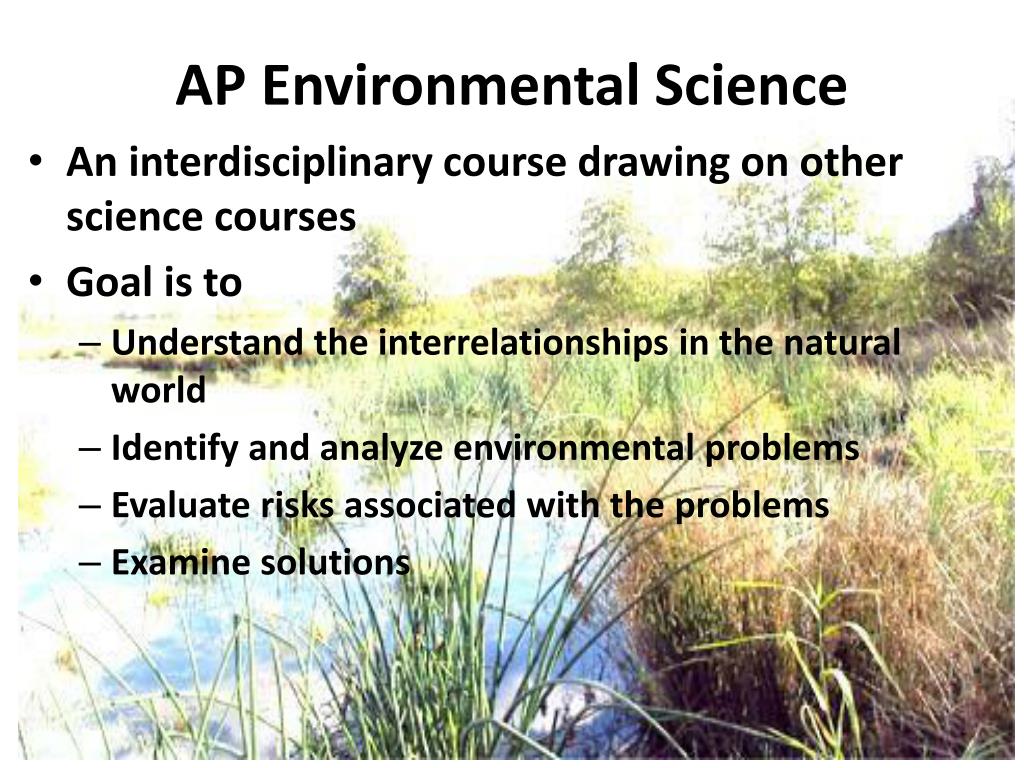 AP Environmental Science

• An interdisciplinary course drawing on other science courses

• Goal is to

– Understand the interrelationships in the natural world

– Identify and analyze environmental problems

– Evaluate risks associated with the problems

– Examine solutions